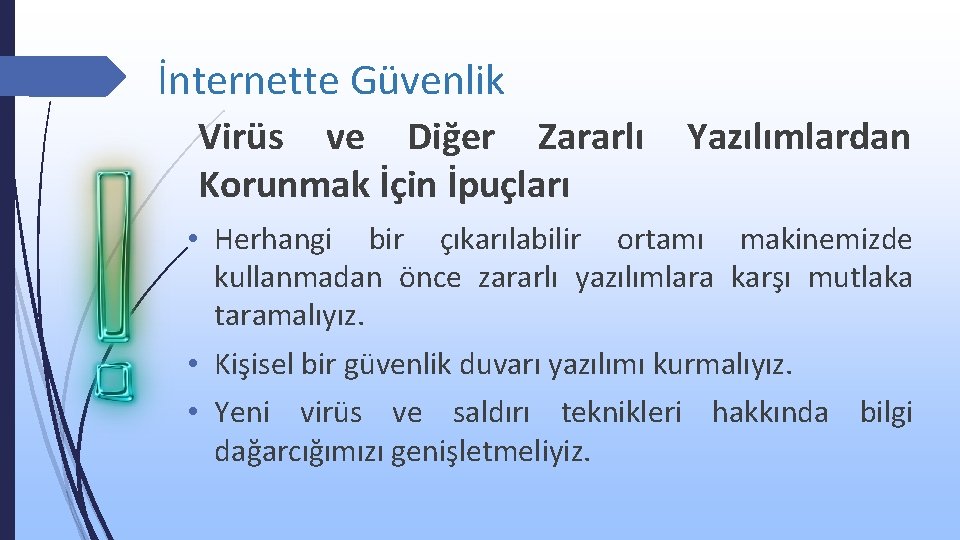 İnternette Güvenlik

Virüs ve Diğer Zararlı Yazılımlardan Korunmak İçin İpuçları

• Herhangi bir çıkarılabilir ortamı makinemizde kullanmadan önce zararlı yazılımlara karşı mutlaka taramalıyız.

• Kişisel bir güvenlik duvarı yazılımı kurmalıyız.

• Yeni virüs ve saldırı teknikleri hakkında bilgi dağarcığımızı genişletmeliyiz.